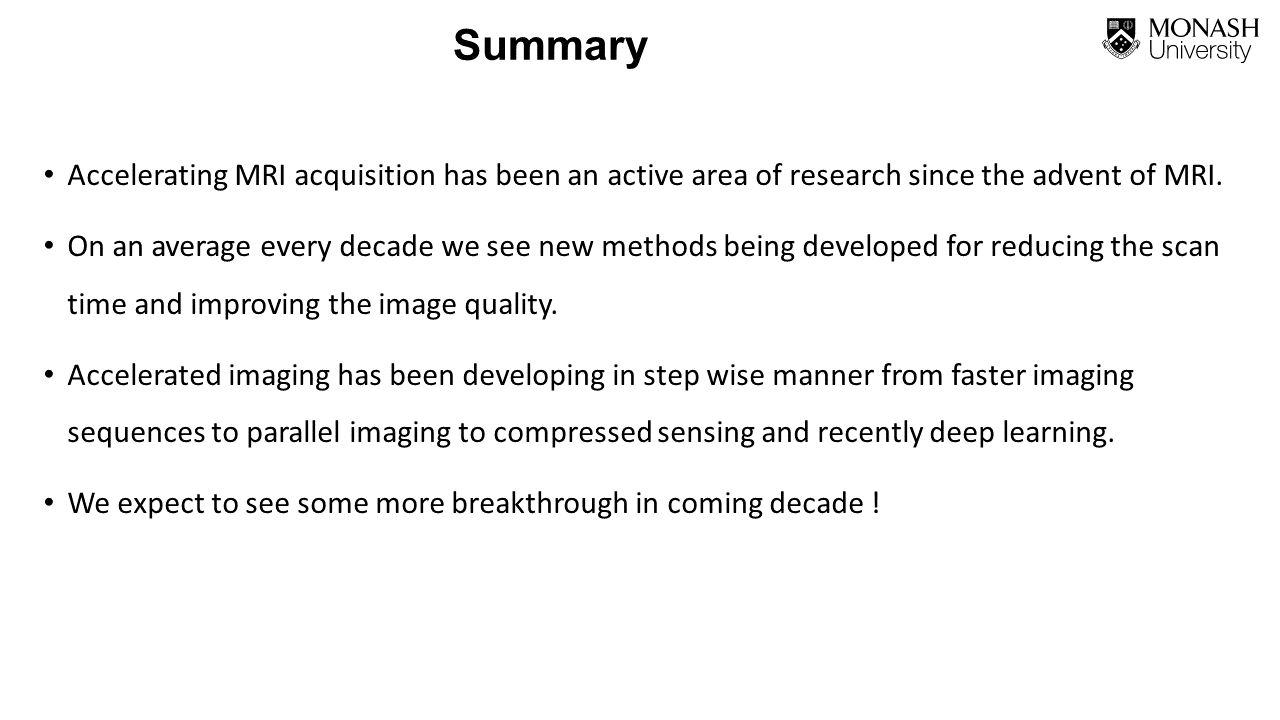 Summary

MONASH University

• Accelerating MRI acquisition has been an active area of research since the advent of MRI.

• On an average every decade we see new methods being developed for reducing the scan time and improving the image quality.

• Accelerated imaging has been developing in step wise manner from faster imaging sequences to parallel imaging to compressed sensing and recently deep learning.

• We expect to see some more breakthrough in coming decade !